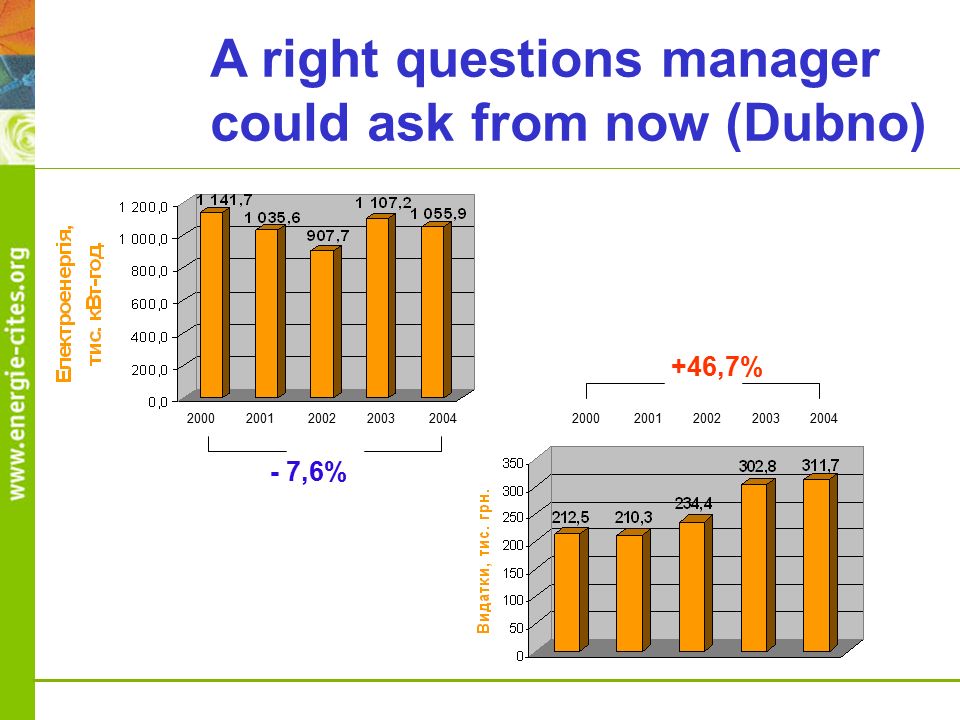 www.energie-cites.org

A right questions manager could ask from now (Dubno)

Електроенергія, тис. кВт-год

1 200,0
1 000,0
800,0
600,0
400,0
200,0
0,0

1 141,7
1 035,6
907,7
1 107,2
1 055,9

2000 2001 2002 2003 2004

- 7,6%

+46,7%

2000 2001 2002 2003 2004

Видатки, тис. грн.

350
300
250
200
150
100
50
0

212,5
210,3
234,4
302,8
311,7